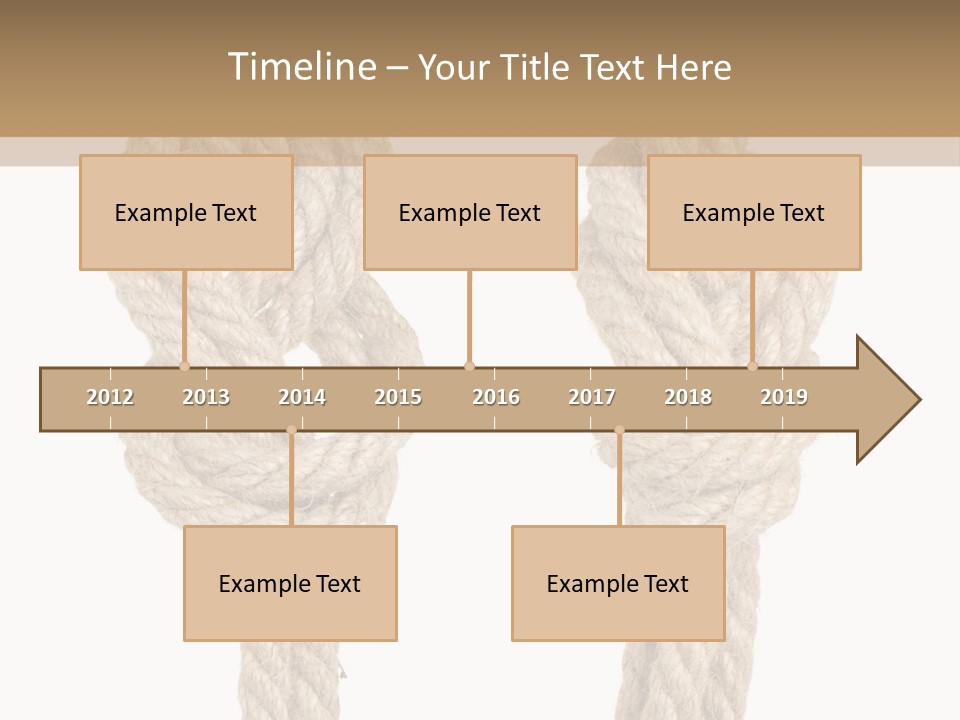 Timeline – Your Title Text Here

Example Text

Example Text

Example Text

2012 2013 2014 2015 2016 2017 2018 2019

Example Text

Example Text